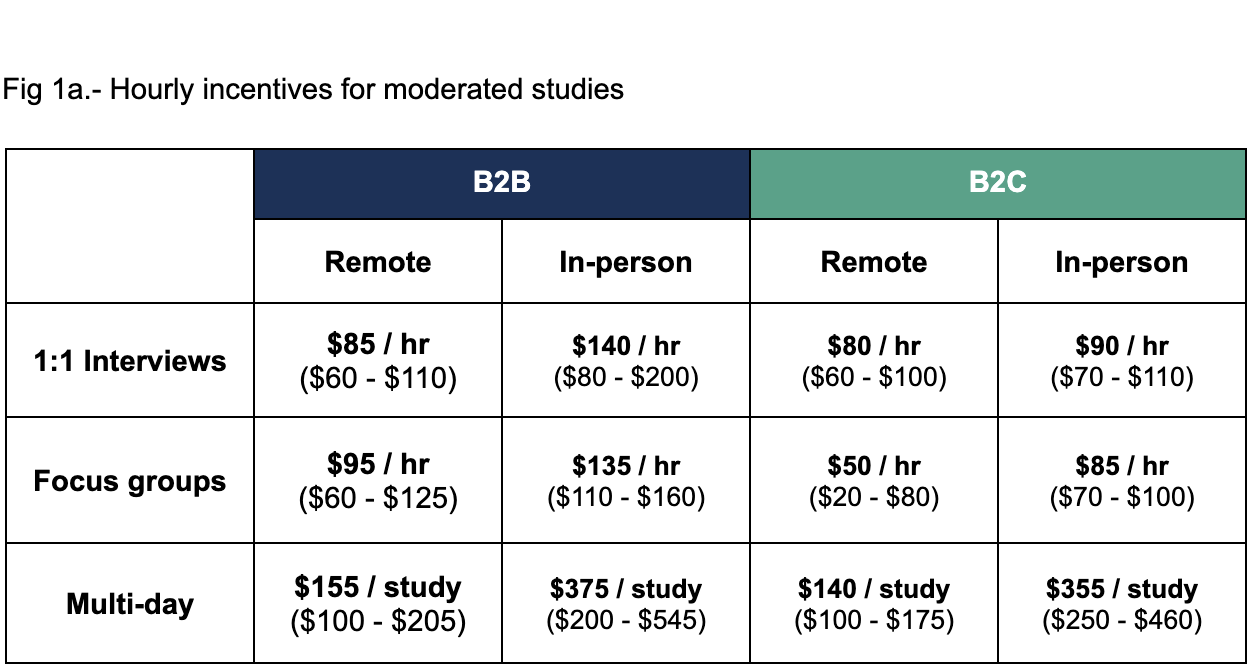 Fig 1a.- Hourly incentives for moderated studies

| | B2B | | B2C | |
|---|---|---|---|---|
| | Remote | In-person | Remote | In-person |
| 1:1 Interviews | \$85 / hr (\$60 - \$110) | \$140 / hr (\$80 - \$200) | \$80 / hr (\$60 - \$100) | \$90 / hr (\$70 - \$110) |
| Focus groups | \$95 / hr (\$60 - \$125) | \$135 / hr (\$110 - \$160) | \$50 / hr (\$20 - \$80) | \$85 / hr (\$70 - \$100) |
| Multi-day | \$155 / study (\$100 - \$205) | \$375 / study (\$200 - \$545) | \$140 / study (\$100 - \$175) | \$355 / study (\$250 - \$460) |